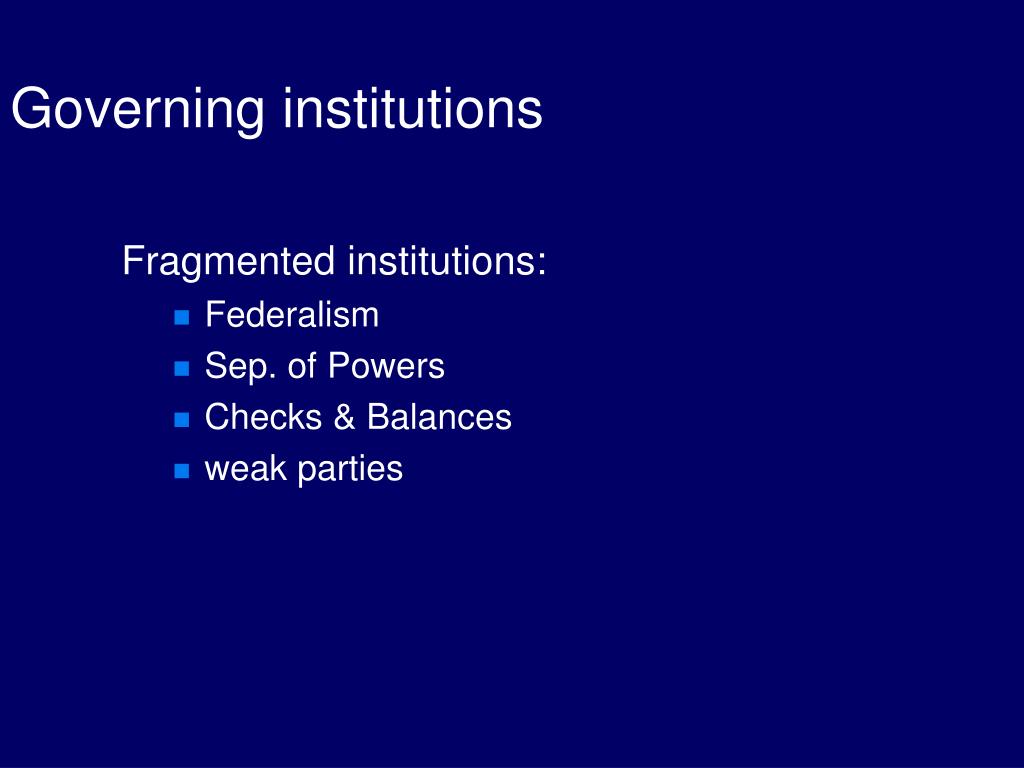 Governing institutions

Fragmented institutions:
- Federalism
- Sep. of Powers
- Checks & Balances
- weak parties